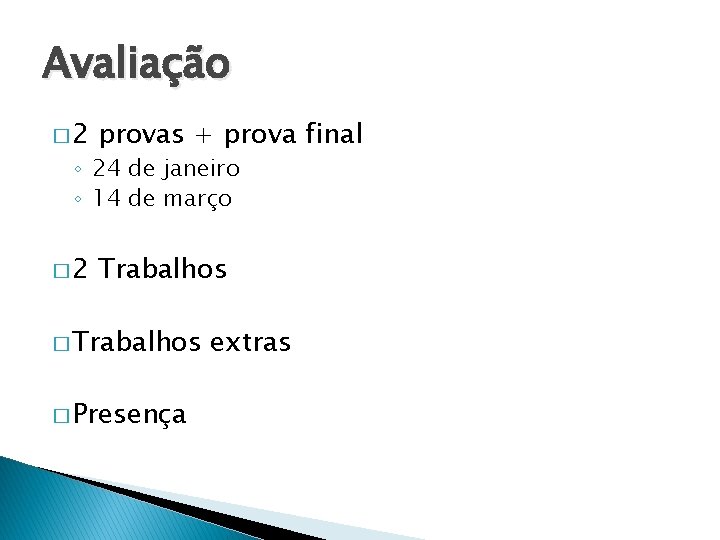 Avaliação

□ 2 provas + prova final
◦ 24 de janeiro
◦ 14 de março

□ 2 Trabalhos

□ Trabalhos extras

□ Presença